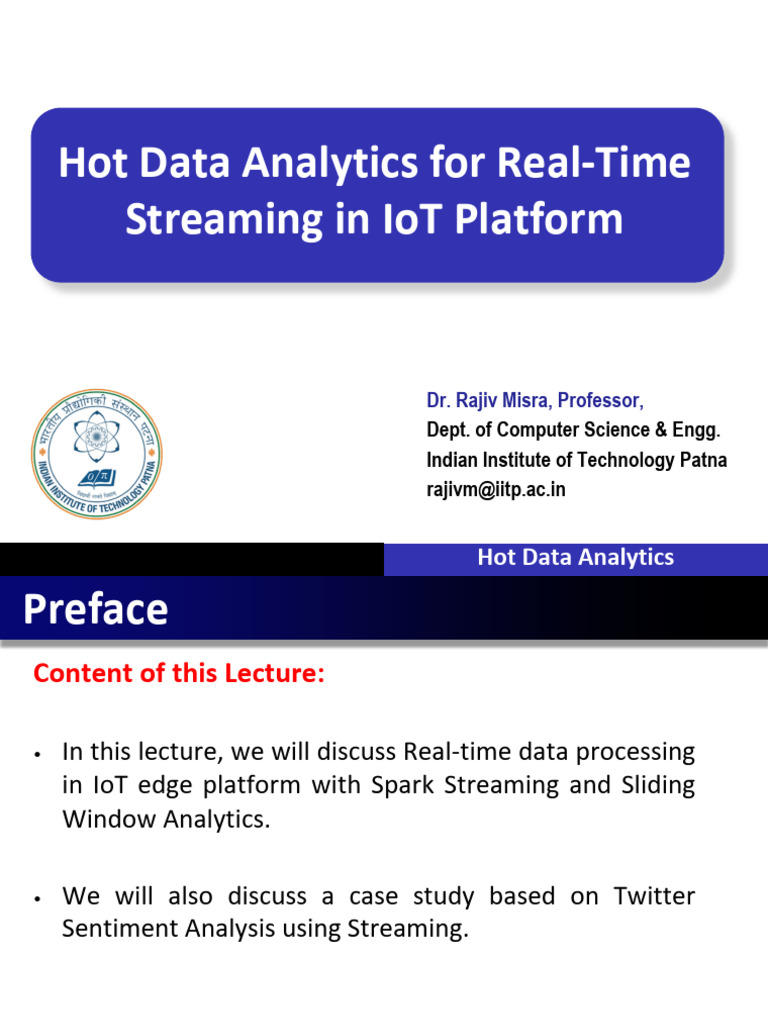 Hot Data Analytics for Real-Time Streaming in IoT Platform

भारतीय प्रौद्योगिकी संस्थान पटना
INDIAN INSTITUTE OF TECHNOLOGY PATNA

Dr. Rajiv Misra, Professor,
Dept. of Computer Science & Engg.
Indian Institute of Technology Patna
rajivm@iitp.ac.in

Hot Data Analytics

Preface

Content of this Lecture:

• In this lecture, we will discuss Real-time data processing in IoT edge platform with Spark Streaming and Sliding Window Analytics.

• We will also discuss a case study based on Twitter Sentiment Analysis using Streaming.